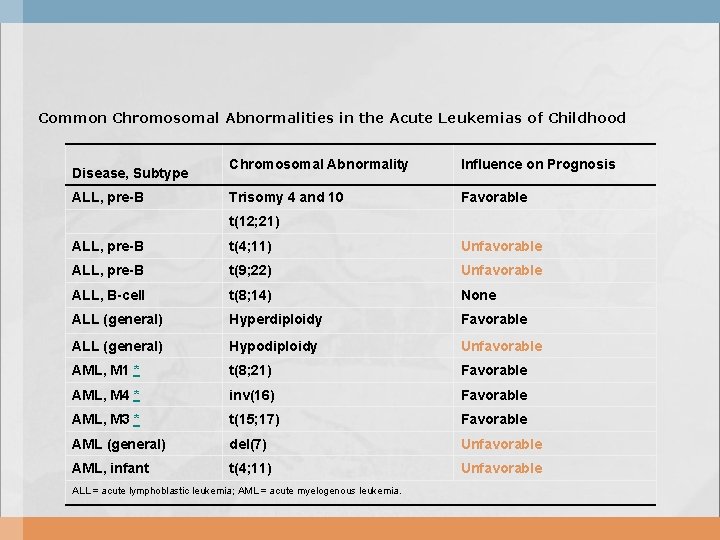 Common Chromosomal Abnormalities in the Acute Leukemias of Childhood

| Disease, Subtype | Chromosomal Abnormality | Influence on Prognosis |
|---|---|---|
| ALL, pre-B | Trisomy 4 and 10 | Favorable |
| | t(12;21) | |
| ALL, pre-B | t(4;11) | Unfavorable |
| ALL, pre-B | t(9;22) | Unfavorable |
| ALL, B-cell | t(8;14) | None |
| ALL (general) | Hyperdiploidy | Favorable |
| ALL (general) | Hypodiploidy | Unfavorable |
| AML, M1 * | t(8;21) | Favorable |
| AML, M4 * | inv(16) | Favorable |
| AML, M3 * | t(15;17) | Favorable |
| AML (general) | del(7) | Unfavorable |
| AML, infant | t(4;11) | Unfavorable |

ALL = acute lymphoblastic leukemia; AML = acute myelogenous leukemia.